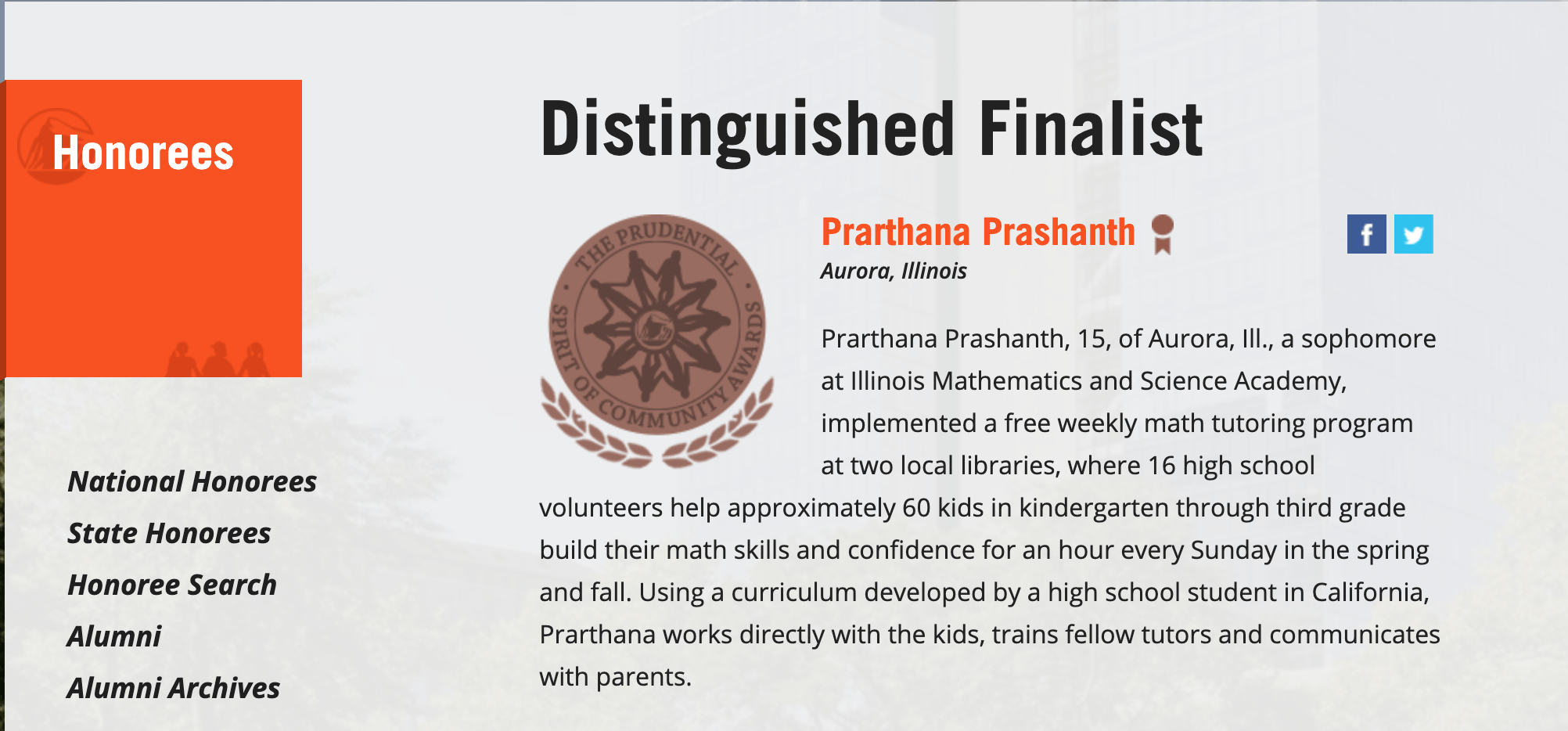 Honorees

National Honorees
State Honorees
Honoree Search
Alumni
Alumni Archives

Distinguished Finalist

THE PRUDENTIAL SPIRIT OF COMMUNITY AWARDS

Prarthana Prashanth
Aurora, Illinois

f

Prarthana Prashanth, 15, of Aurora, Ill., a sophomore at Illinois Mathematics and Science Academy, implemented a free weekly math tutoring program at two local libraries, where 16 high school volunteers help approximately 60 kids in kindergarten through third grade build their math skills and confidence for an hour every Sunday in the spring and fall. Using a curriculum developed by a high school student in California, Prarthana works directly with the kids, trains fellow tutors and communicates with parents.